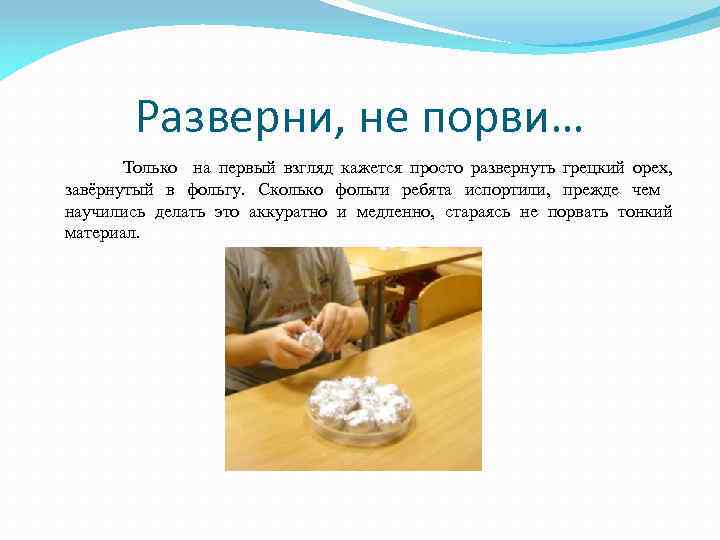 Разверни, не порви…

Только на первый взгляд кажется просто развернуть грецкий орех, завёрнутый в фольгу. Сколько фольги ребята испортили, прежде чем научились делать это аккуратно и медленно, стараясь не порвать тонкий материал.